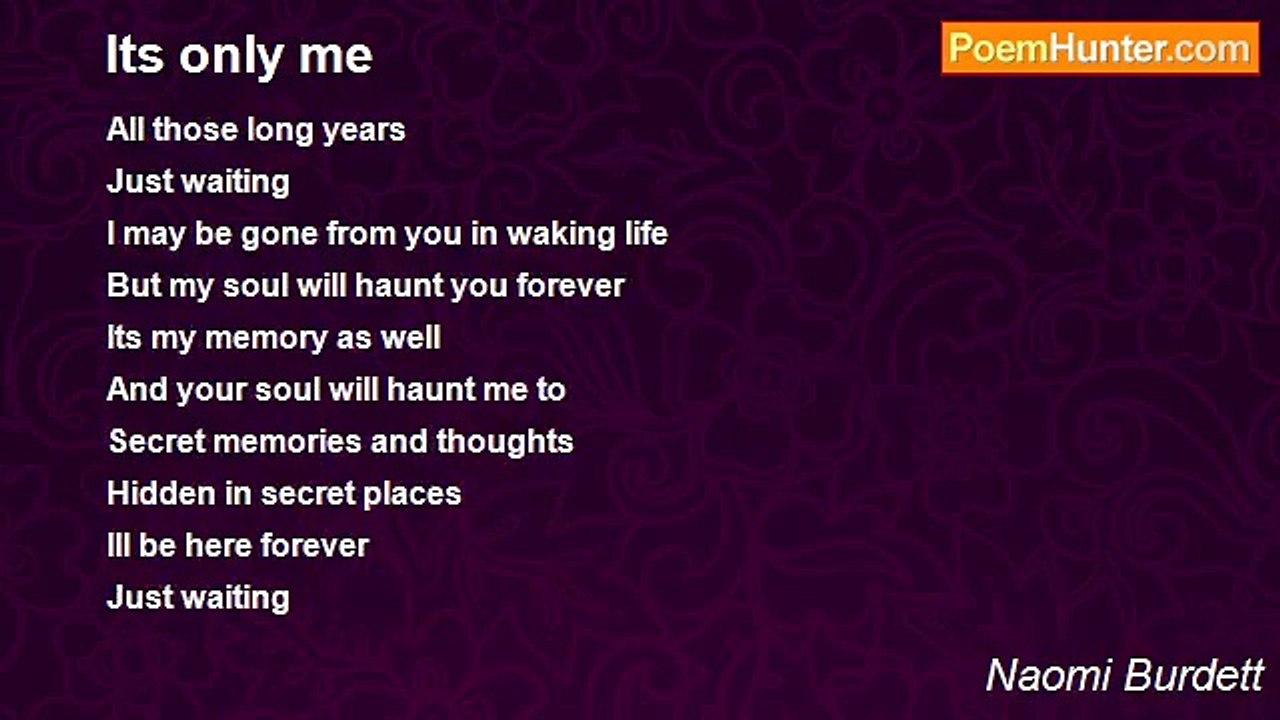 Its only me

PoemHunter.com

All those long years
Just waiting
I may be gone from you in waking life
But my soul will haunt you forever
Its my memory as well
And your soul will haunt me to
Secret memories and thoughts
Hidden in secret places
Ill be here forever
Just waiting

Naomi Burdett